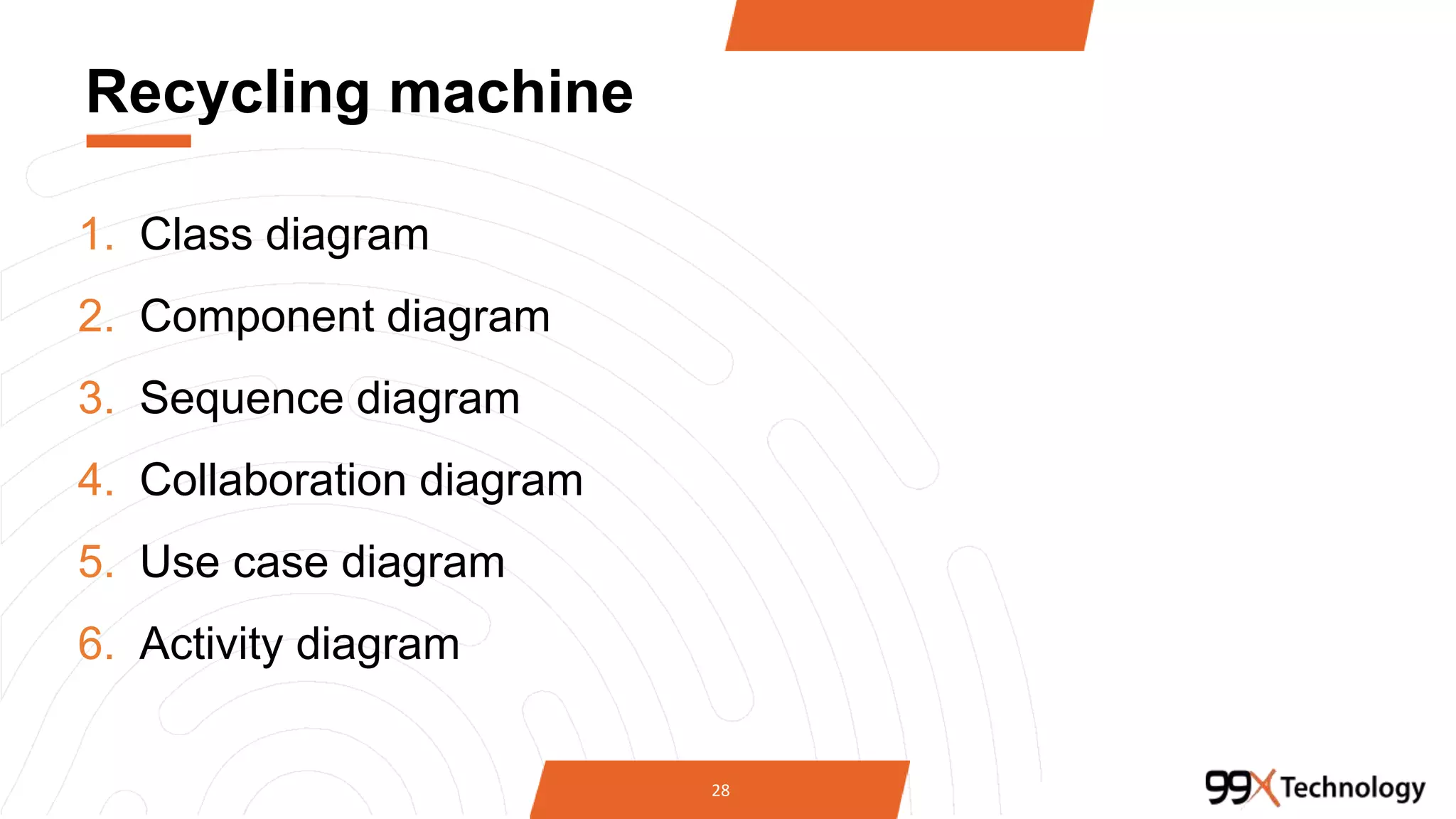 Recycling machine

1. Class diagram
2. Component diagram
3. Sequence diagram
4. Collaboration diagram
5. Use case diagram
6. Activity diagram

28

99X Technology